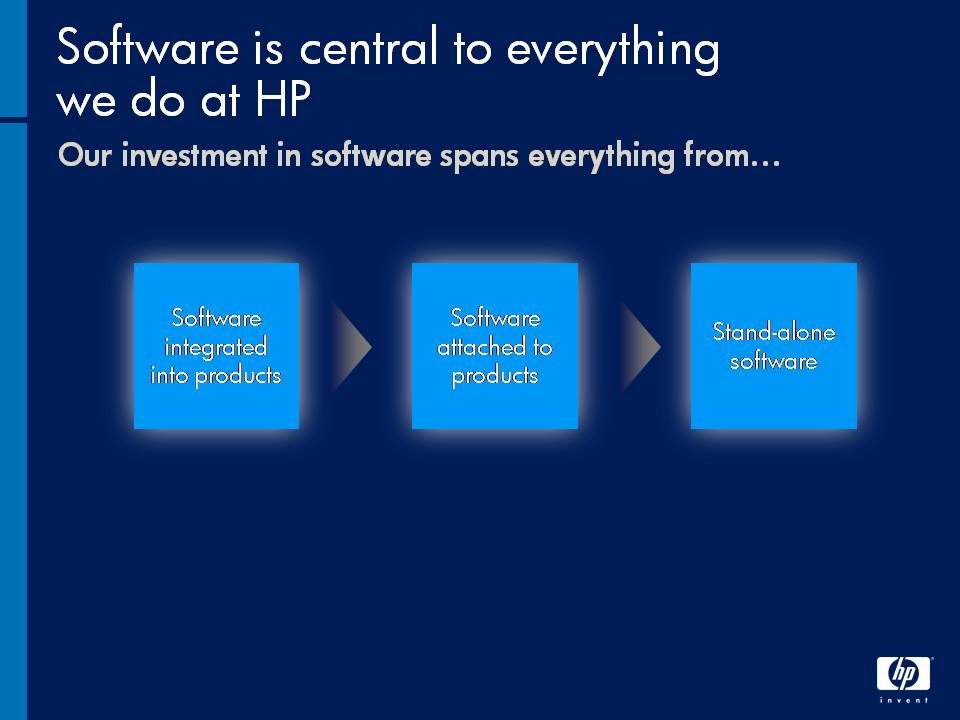 Software is central to everything we do at HP

Our investment in software spans everything from…

Software integrated into products

Software attached to products

Stand-alone software

hp
invent